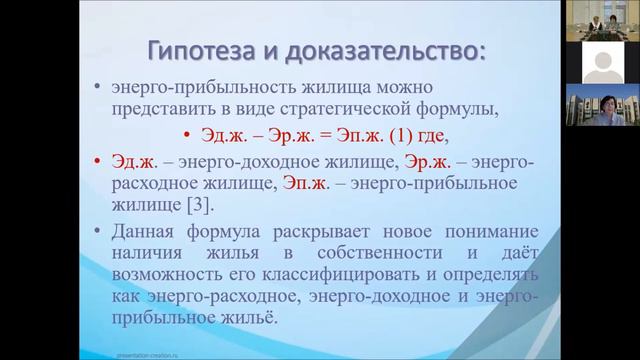 Гипотеза и доказательство:

• энерго-прибыльность жилища можно представить в виде стратегической формулы,

• Эд.ж. – Эр.ж. = Эп.ж. (1) где,

• Эд.ж. – энерго-доходное жилище, Эр.ж. – энерго-расходное жилище, Эп.ж. – энерго-прибыльное жилище [3].

• Данная формула раскрывает новое понимание наличия жилья в собственности и даёт возможность его классифицировать и определять как энерго-расходное, энерго-доходное и энерго-прибыльное жильё.

presentation-creation.ru